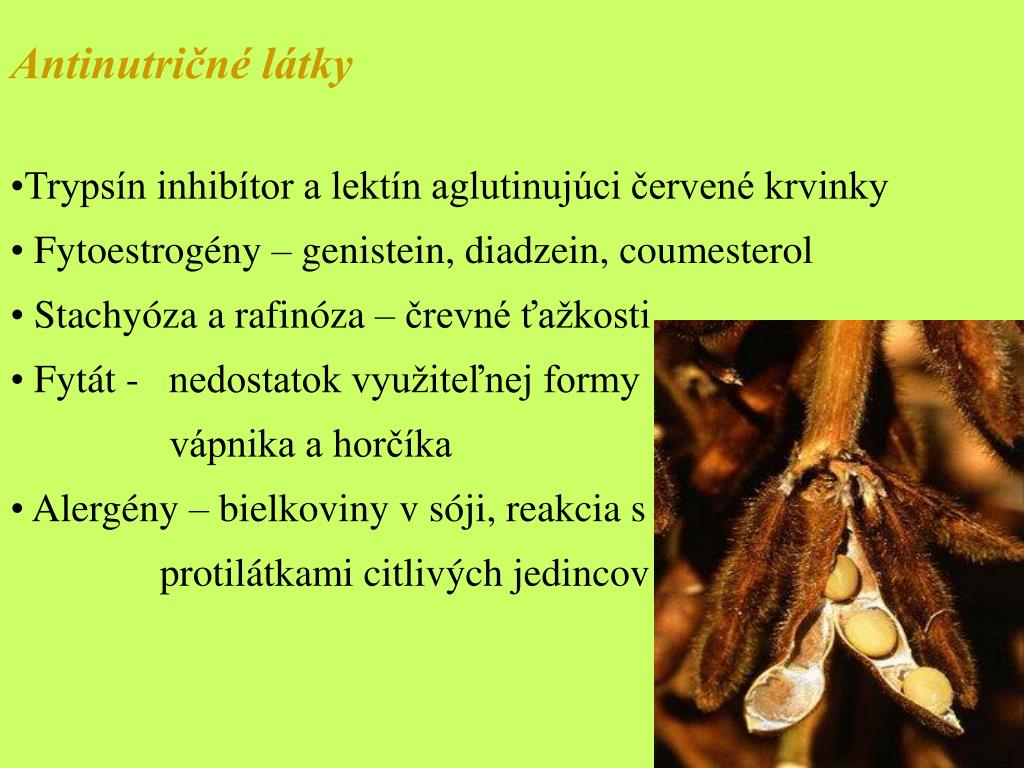 Antinutričné látky

•Trypsín inhibítor a lektín aglutinujúci červené krvinky

• Fytoestrogény – genistein, diadzein, coumesterol

• Stachyóza a rafinóza – črevné ťažkosti

• Fytát - nedostatok využiteľnej formy vápnika a horčíka

• Alergény – bielkoviny v sóji, reakcia s protilátkami citlivých jedincov